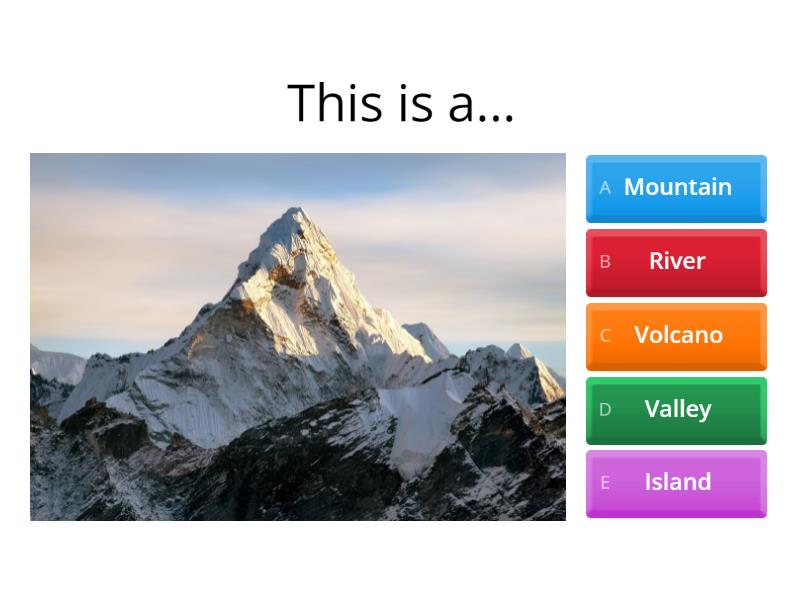 This is a...

A Mountain
B River
C Volcano
D Valley
E Island